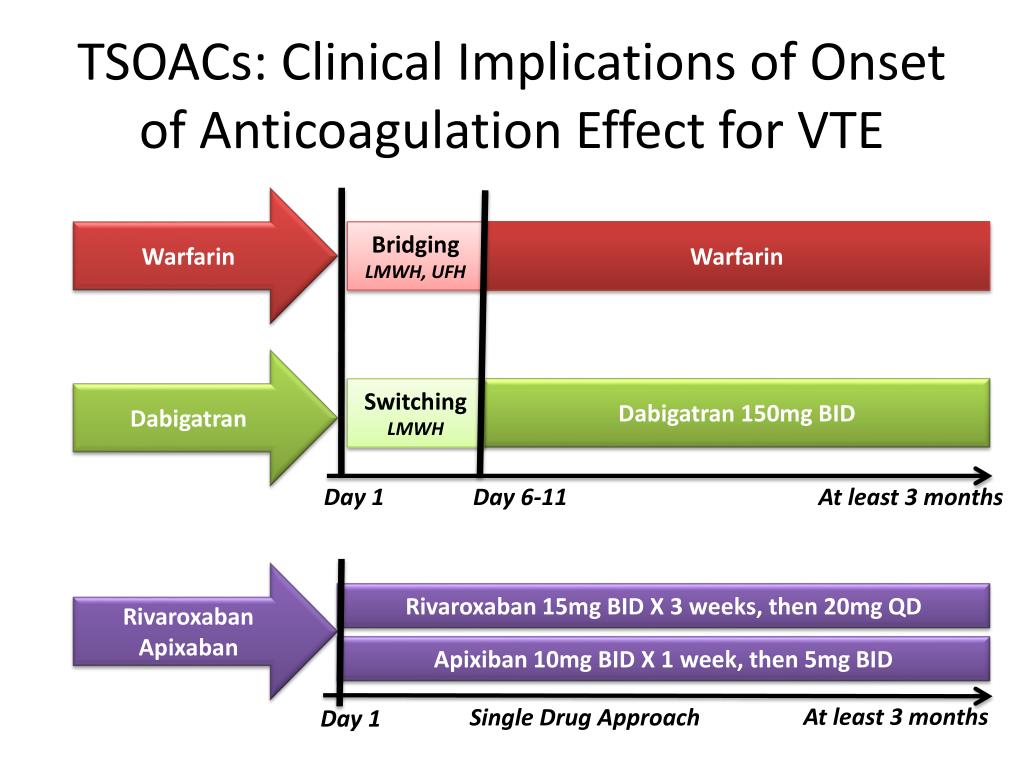 TSOACs: Clinical Implications of Onset of Anticoagulation Effect for VTE

Warfarin

Bridging
LMWH, UFH

Warfarin

Dabigatran

Switching
LMWH

Dabigatran 150mg BID

Day 1

Day 6-11

At least 3 months

Rivaroxaban
Apixaban

Rivaroxaban 15mg BID X 3 weeks, then 20mg QD

Apixiban 10mg BID X 1 week, then 5mg BID

Day 1

Single Drug Approach

At least 3 months